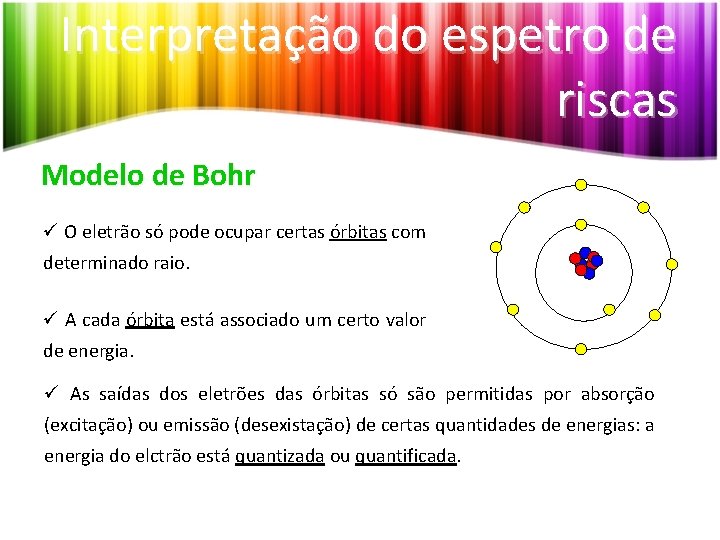 Interpretação do espetro de riscas

Modelo de Bohr

✓ O eletrão só pode ocupar certas órbitas com determinado raio.

✓ A cada órbita está associado um certo valor de energia.

✓ As saídas dos eletrões das órbitas só são permitidas por absorção (excitação) ou emissão (desexistação) de certas quantidades de energias: a energia do elctrão está quantizada ou quantificada.